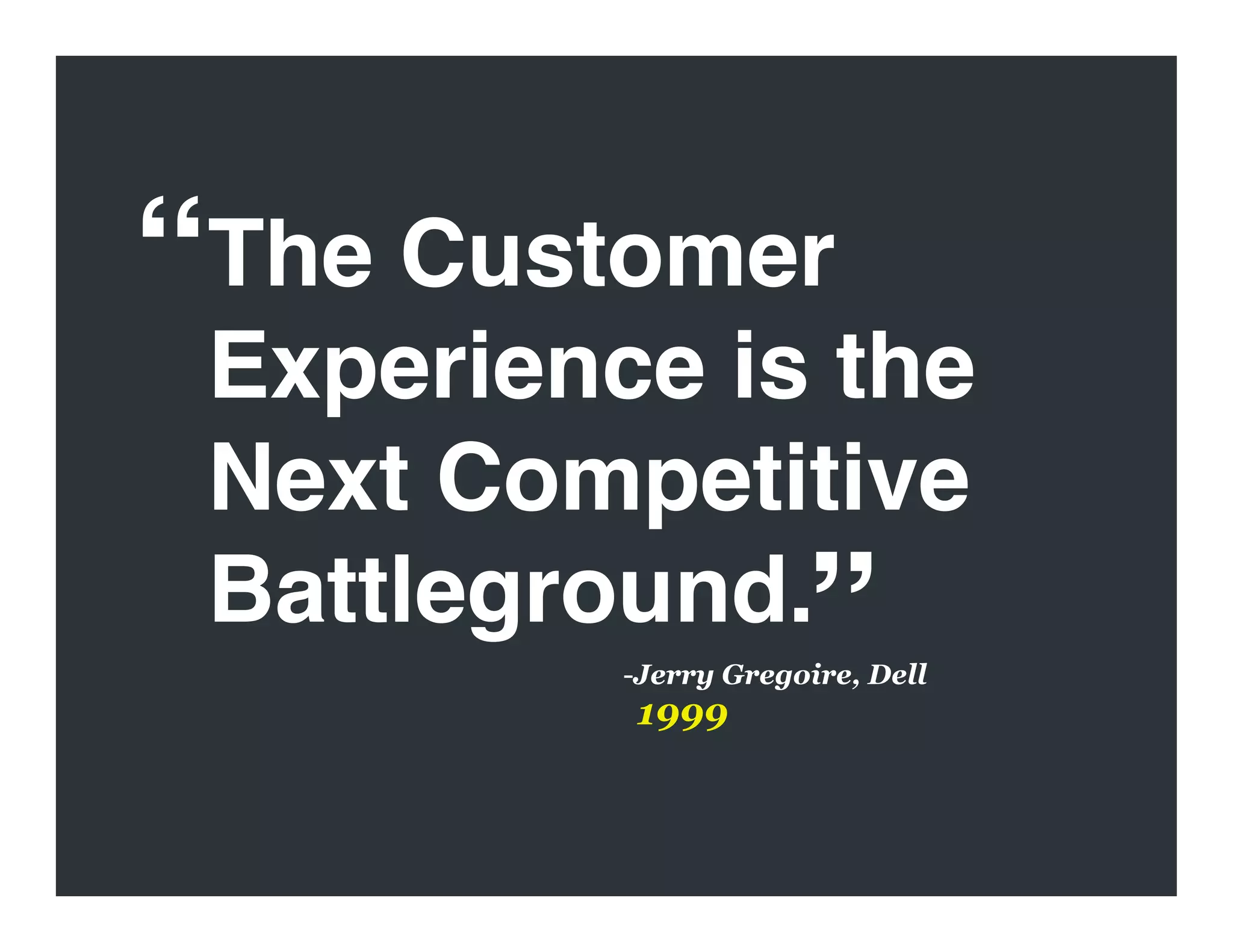 “The Customer Experience is the Next Competitive Battleground.”

-Jerry Gregoire, Dell
1999